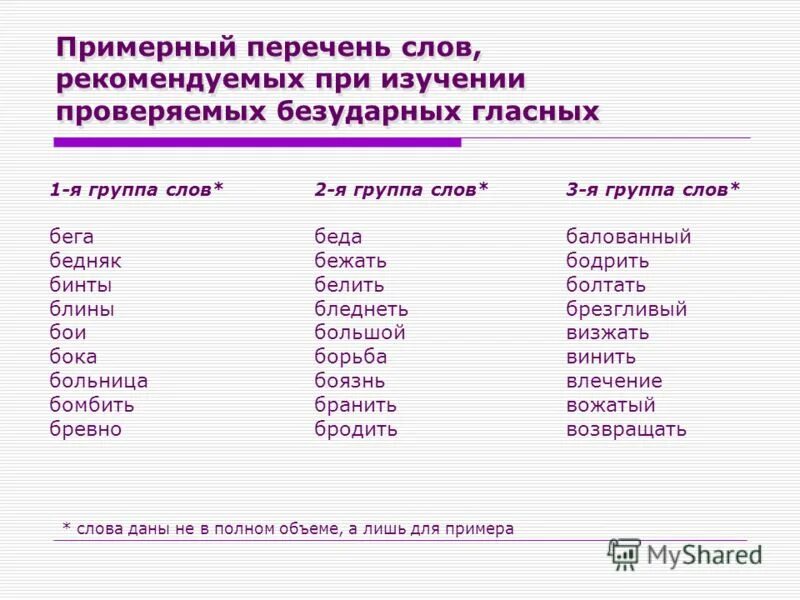 Примерный перечень слов, рекомендуемых при изучении проверяемых безударных гласных

1-я группа слов*

бега
бедняк
бинты
блины
бои
бока
больница
бомбить
бревно

2-я группа слов*

беда
бежать
белить
бледнеть
большой
борьба
боязнь
бранить
бродить

3-я группа слов*

балованный
бодрить
болтать
брезгливый
визжать
винить
влечение
вожатый
возвращать

* слова даны не в полном объеме, а лишь для примера

MyShared